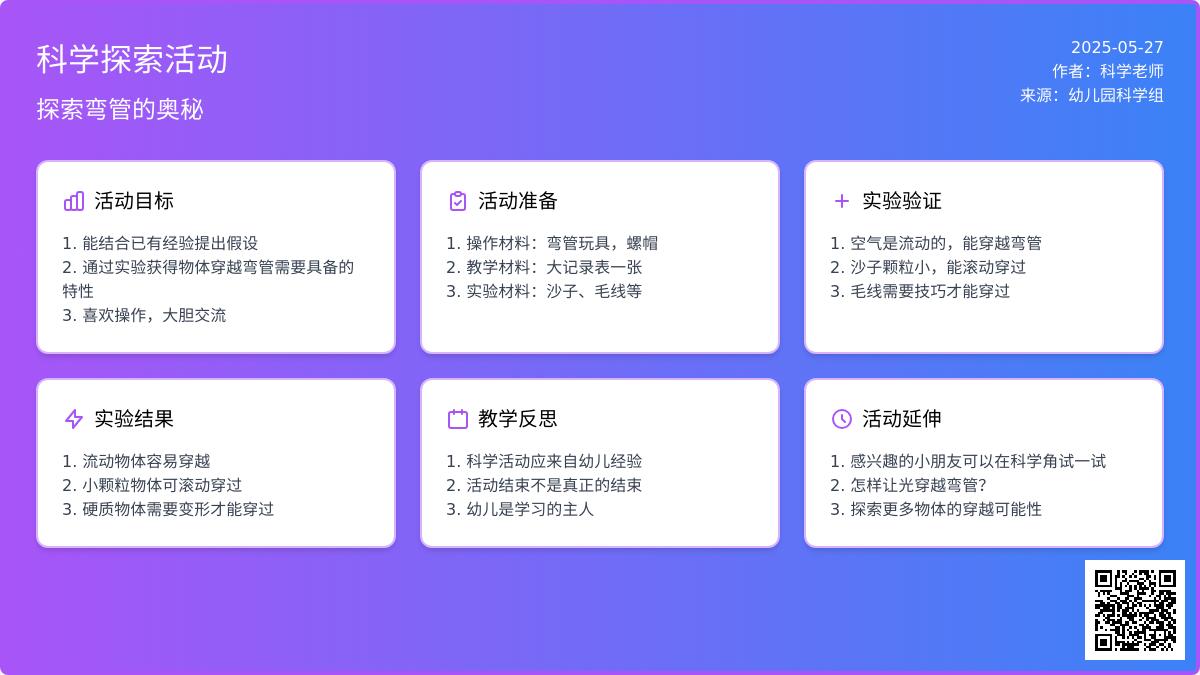 科学探索活动

探索弯管的奥秘

2025-05-27
作者：科学老师
来源：幼儿园科学组

活动目标

1. 能结合已有经验提出假设
2. 通过实验获得物体穿越弯管需要具备的特性
3. 喜欢操作，大胆交流

活动准备

1. 操作材料：弯管玩具，螺帽
2. 教学材料：大记录表一张
3. 实验材料：沙子、毛线等

实验验证

1. 空气是流动的，能穿越弯管
2. 沙子颗粒小，能滚动穿过
3. 毛线需要技巧才能穿过

实验结果

1. 流动物体容易穿越
2. 小颗粒物体可滚动穿过
3. 硬质物体需要变形才能穿过

教学反思

1. 科学活动应来自幼儿经验
2. 活动结束不是真正的结束
3. 幼儿是学习的主人

活动延伸

1. 感兴趣的小朋友可以在科学角试一试
2. 怎样让光穿越弯管？
3. 探索更多物体的穿越可能性